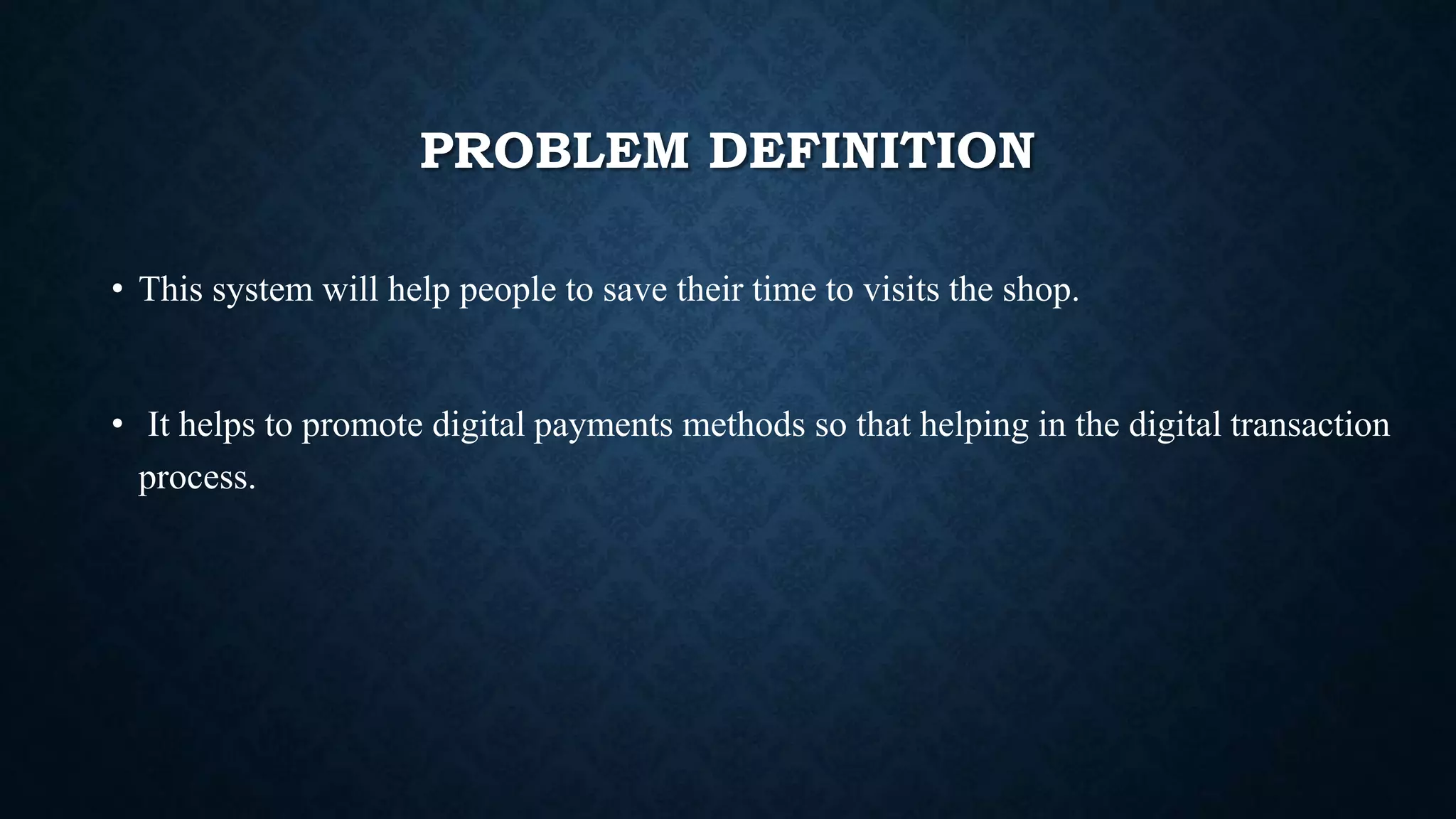 PROBLEM DEFINITION

• This system will help people to save their time to visits the shop.

• It helps to promote digital payments methods so that helping in the digital transaction process.